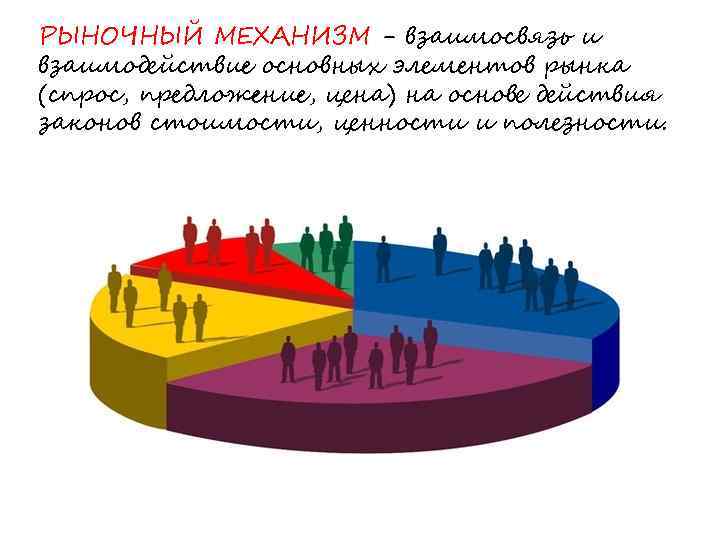 РЫНОЧНЫЙ МЕХАНИЗМ – взаимосвязь и взаимодействие основных элементов рынка (спрос, предложение, цена) на основе действия законов стоимости, ценности и полезности.